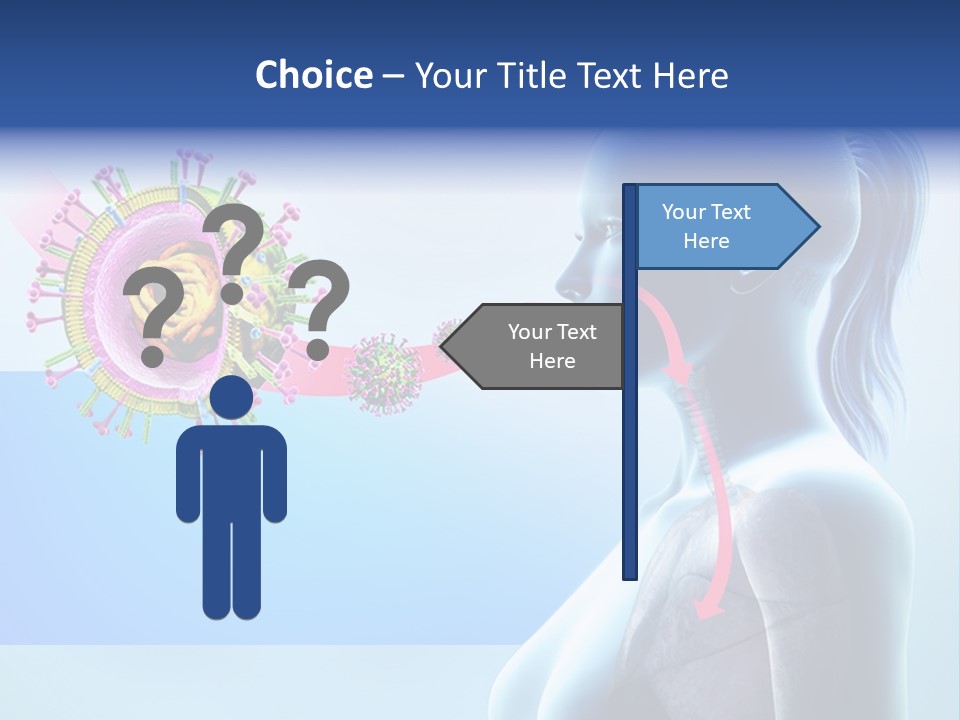 Choice – Your Title Text Here

? ? ?

Your Text Here

Your Text Here